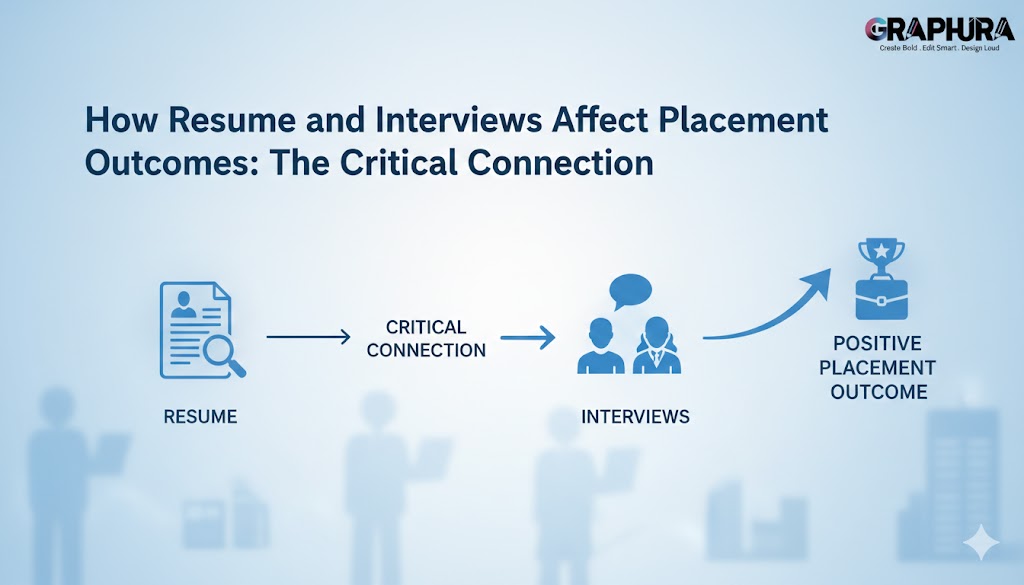 GRAPHURA
Create Bold . Edit Smart . Design Loud

How Resume and Interviews Affect Placement Outcomes: The Critical Connection

RESUME

CRITICAL CONNECTION

INTERVIEWS

POSITIVE PLACEMENT OUTCOME